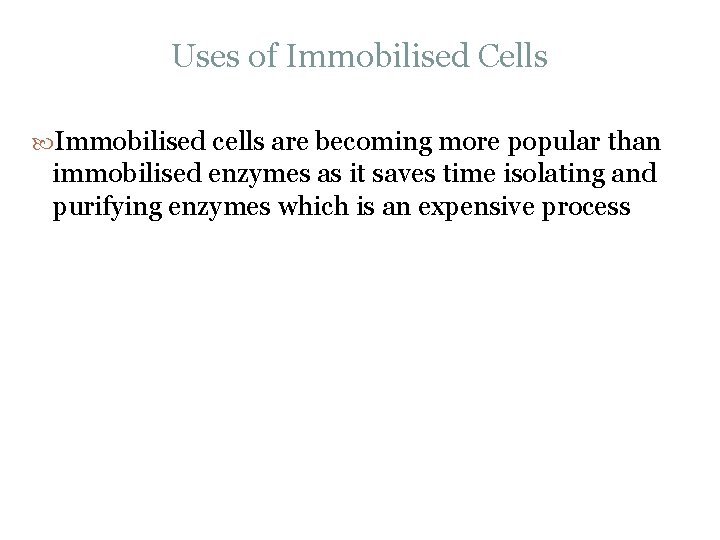 Uses of Immobilised Cells

Immobilised cells are becoming more popular than immobilised enzymes as it saves time isolating and purifying enzymes which is an expensive process